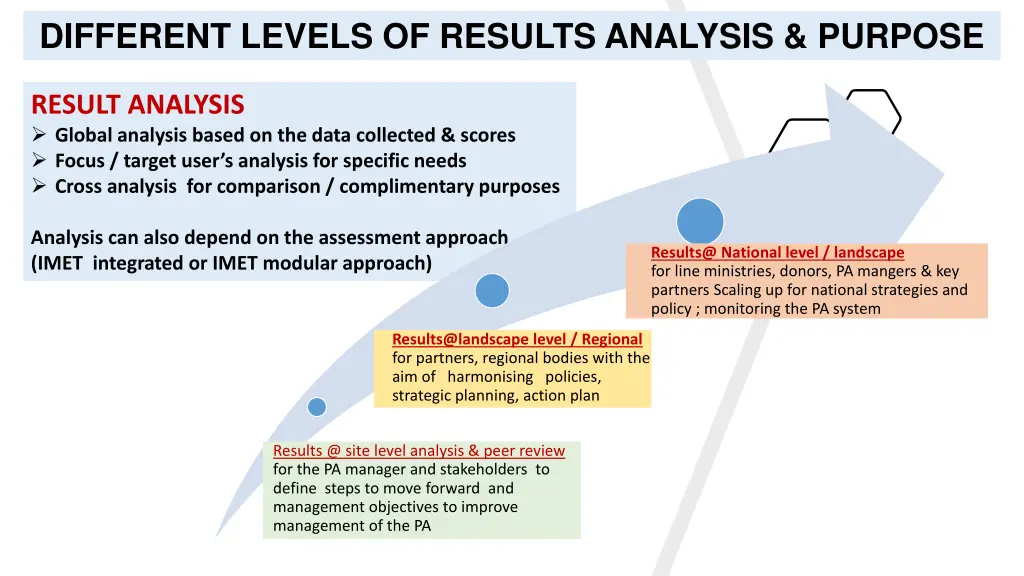 DIFFERENT LEVELS OF RESULTS ANALYSIS & PURPOSE

RESULT ANALYSIS
➢ Global analysis based on the data collected & scores
➢ Focus / target user's analysis for specific needs
➢ Cross analysis for comparison / complimentary purposes

Analysis can also depend on the assessment approach (IMET integrated or IMET modular approach)

Results@ National level / landscape
for line ministries, donors, PA mangers & key partners Scaling up for national strategies and policy ; monitoring the PA system

Results@landscape level / Regional
for partners, regional bodies with the aim of harmonising policies, strategic planning, action plan

Results @ site level analysis & peer review
for the PA manager and stakeholders to define steps to move forward and management objectives to improve management of the PA